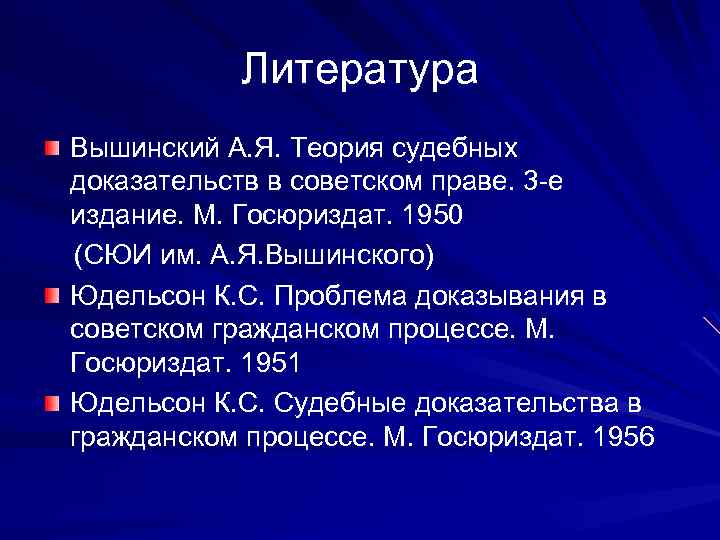 Литература

Вышинский А.Я. Теория судебных доказательств в советском праве. 3-е издание. М. Госюриздат. 1950

(СЮИ им. А.Я.Вышинского)

Юдельсон К.С. Проблема доказывания в советском гражданском процессе. М. Госюриздат. 1951

Юдельсон К.С. Судебные доказательства в гражданском процессе. М. Госюриздат. 1956